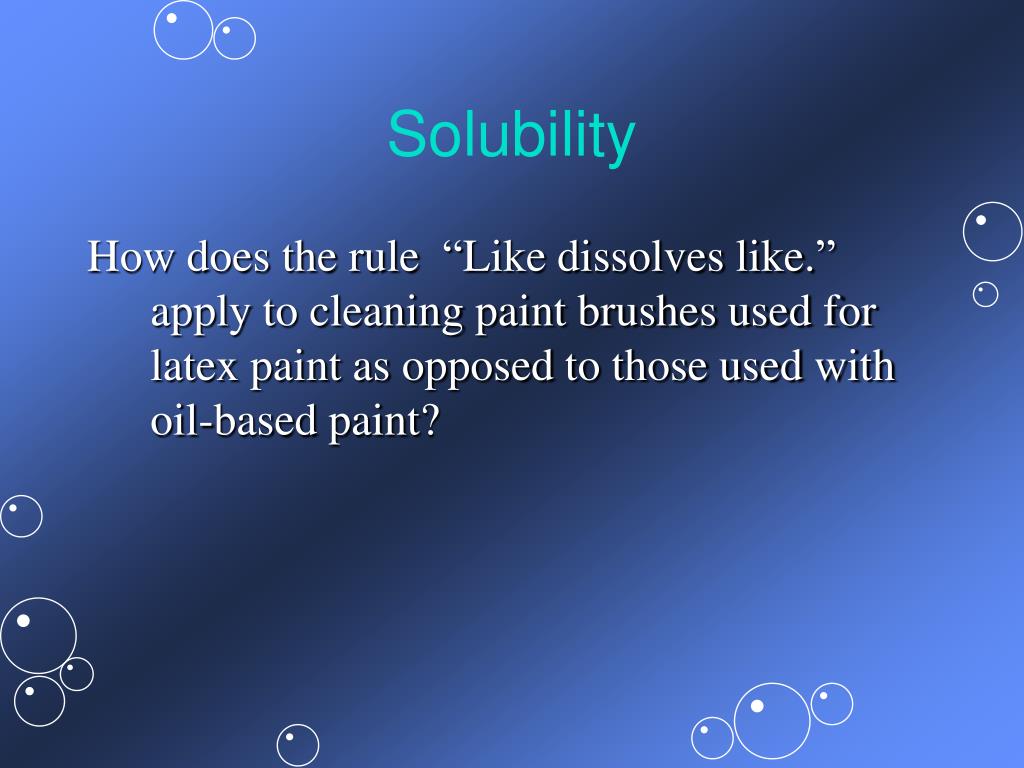 Solubility

How does the rule “Like dissolves like.” apply to cleaning paint brushes used for latex paint as opposed to those used with oil-based paint?